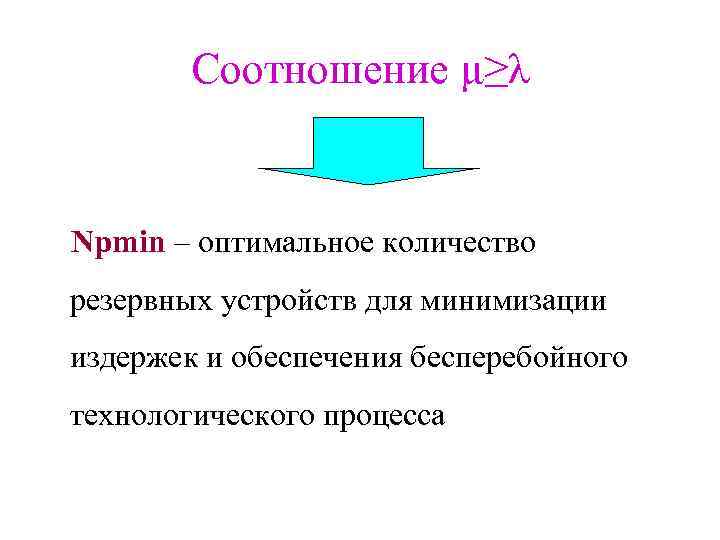 Соотношение $\mu \geq \lambda$

Npmin – оптимальное количество резервных устройств для минимизации издержек и обеспечения бесперебойного технологического процесса